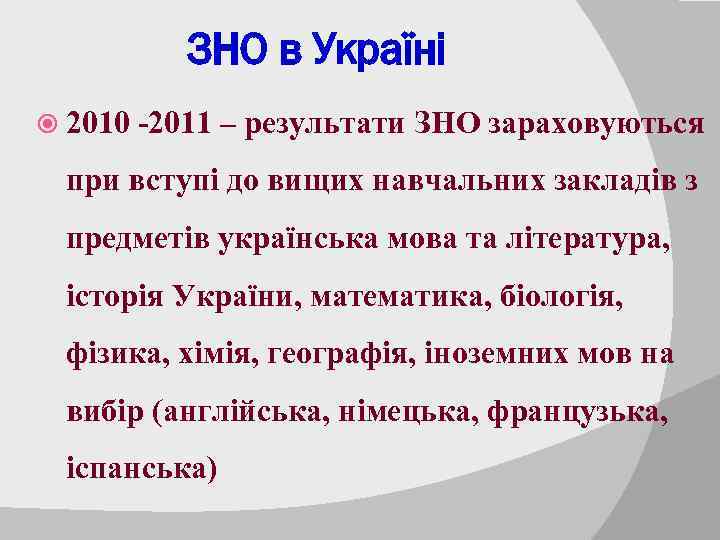 ЗНО в Україні

2010 -2011 – результати ЗНО зараховуються при вступі до вищих навчальних закладів з предметів українська мова та література, історія України, математика, біологія, фізика, хімія, географія, іноземних мов на вибір (англійська, німецька, французька, іспанська)